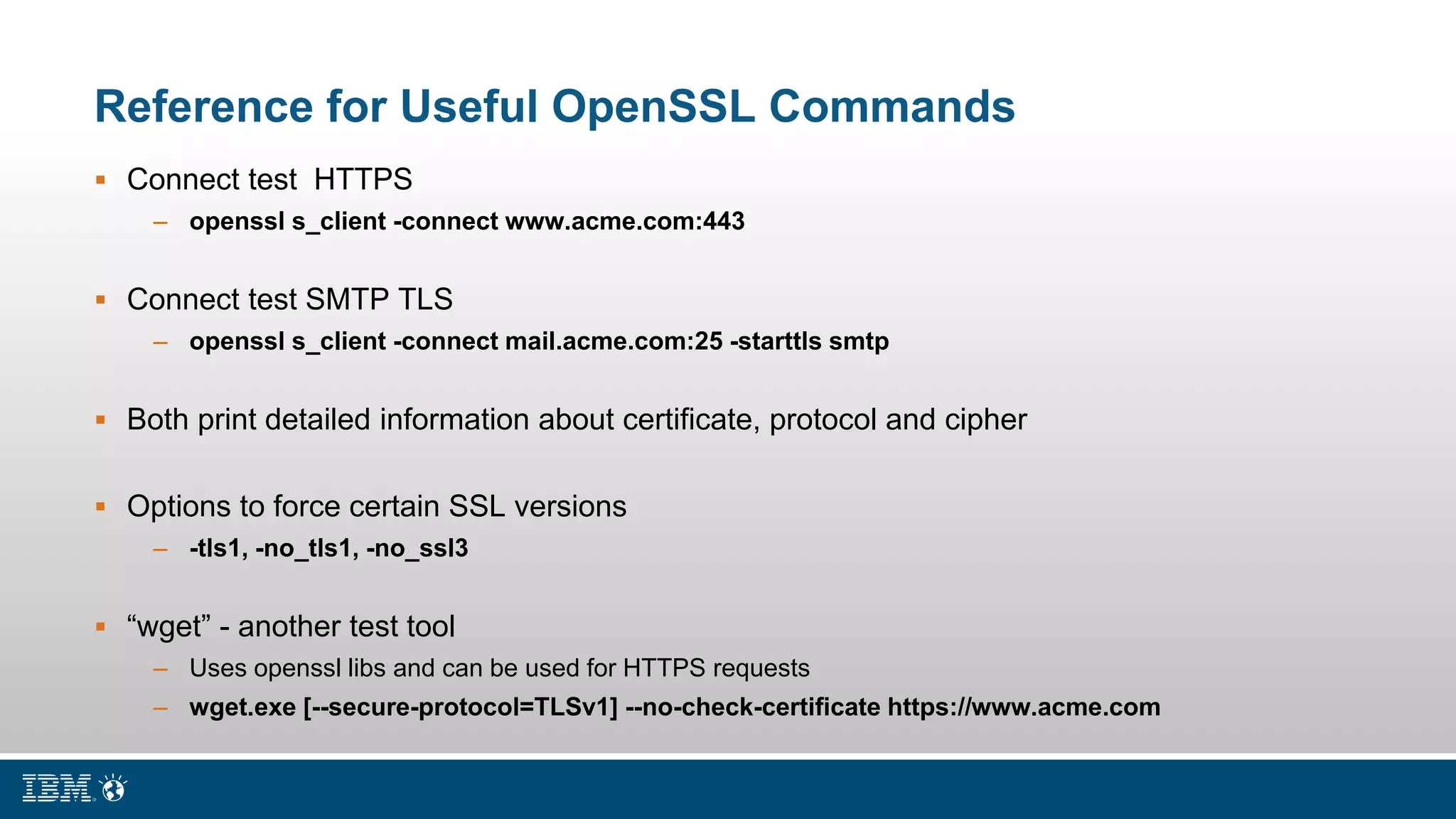 Reference for Useful OpenSSL Commands

▪ Connect test HTTPS

– openssl s_client -connect www.acme.com:443

▪ Connect test SMTP TLS

– openssl s_client -connect mail.acme.com:25 -starttls smtp

▪ Both print detailed information about certificate, protocol and cipher

▪ Options to force certain SSL versions

– -tls1, -no_tls1, -no_ssl3

▪ “wget” - another test tool

– Uses openssl libs and can be used for HTTPS requests

– wget.exe [--secure-protocol=TLSv1] --no-check-certificate https://www.acme.com

IBM